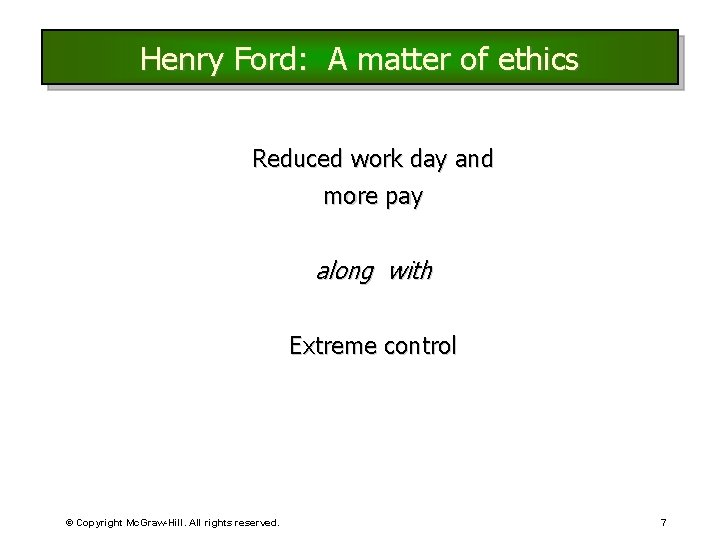 Henry Ford: A matter of ethics

Reduced work day and more pay

along with

Extreme control

© Copyright McGraw-Hill. All rights reserved.

7